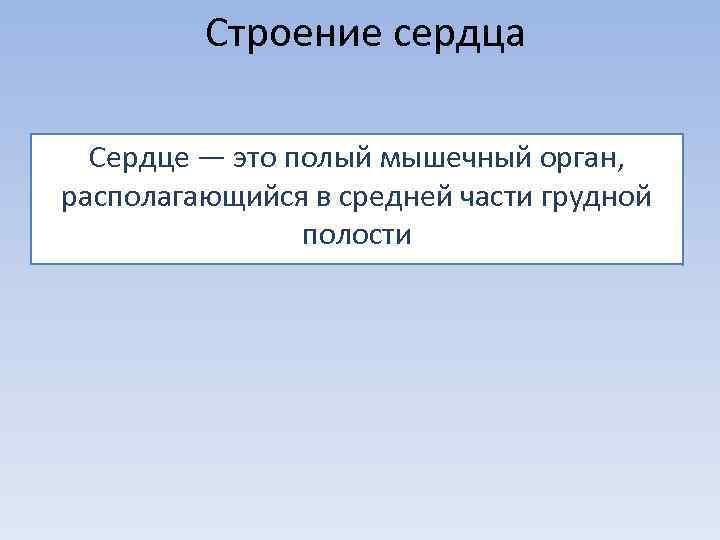 Строение сердца

Сердце — это полый мышечный орган, располагающийся в средней части грудной полости